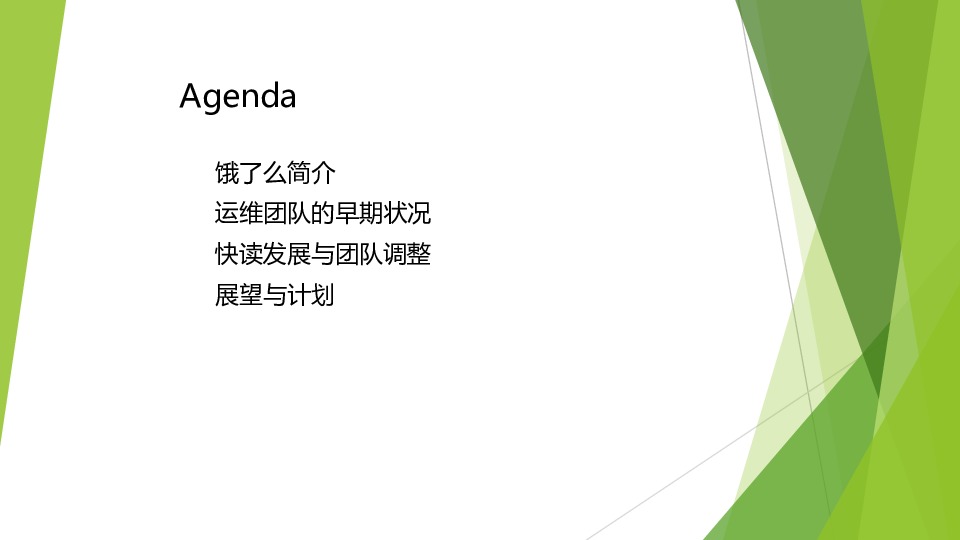 Agenda

饿了么简介
运维团队的早期状况
快读发展与团队调整
展望与计划